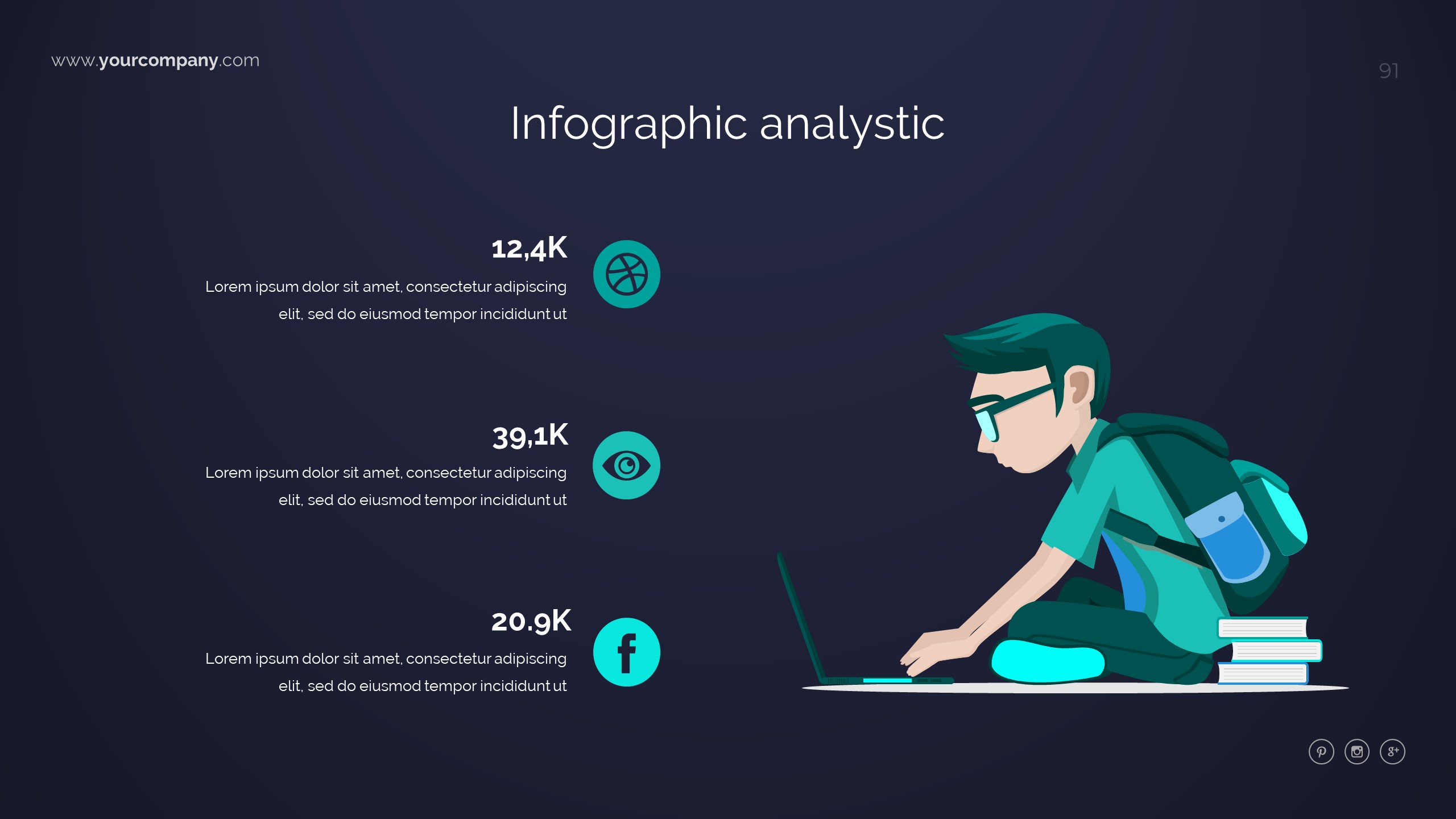 www.yourcompany.com

91

Infographic analystic

12,4K

Lorem ipsum dolor sit amet, consectetur adipiscing elit, sed do eiusmod tempor incididunt ut

39,1K

Lorem ipsum dolor sit amet, consectetur adipiscing elit, sed do eiusmod tempor incididunt ut

20.9K

Lorem ipsum dolor sit amet, consectetur adipiscing elit, sed do eiusmod tempor incididunt ut